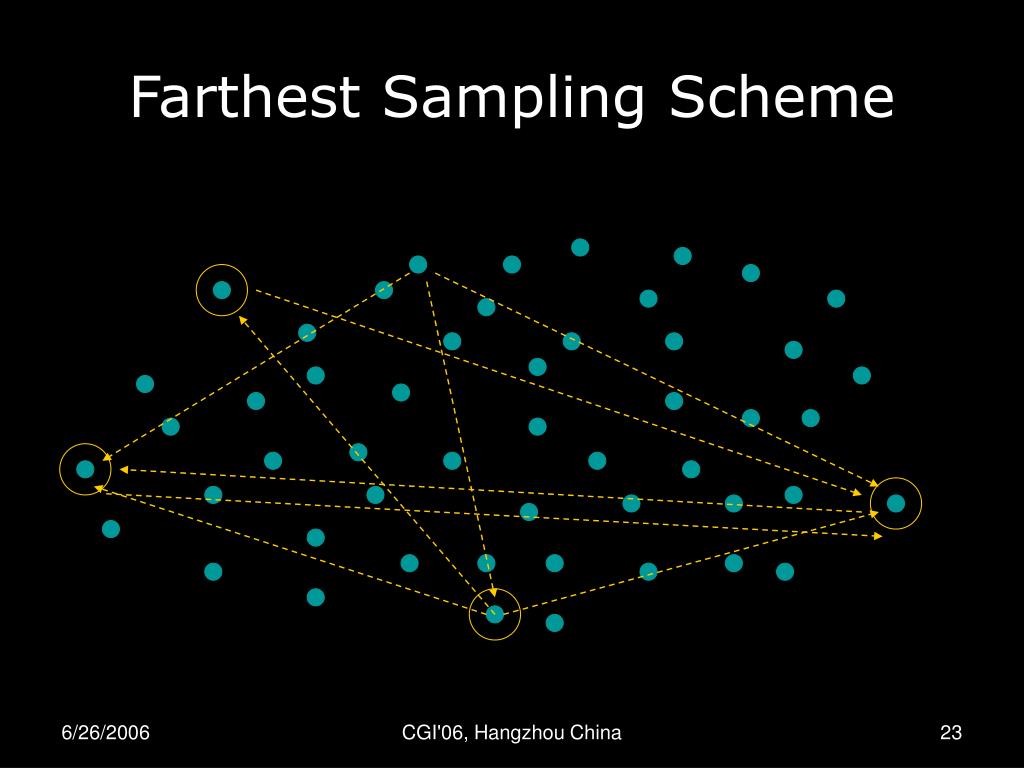 Farthest Sampling Scheme

6/26/2006

CGI'06, Hangzhou China

23